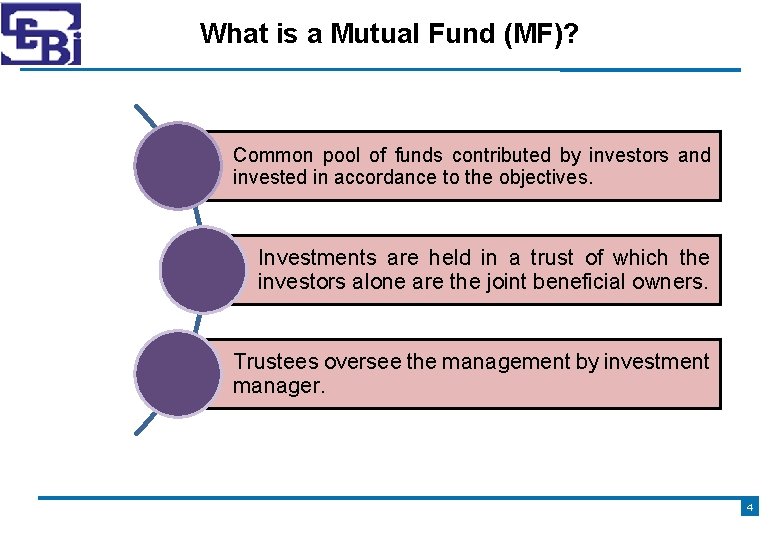 SEBI

What is a Mutual Fund (MF)?

Common pool of funds contributed by investors and invested in accordance to the objectives.

Investments are held in a trust of which the investors alone are the joint beneficial owners.

Trustees oversee the management by investment manager.

4